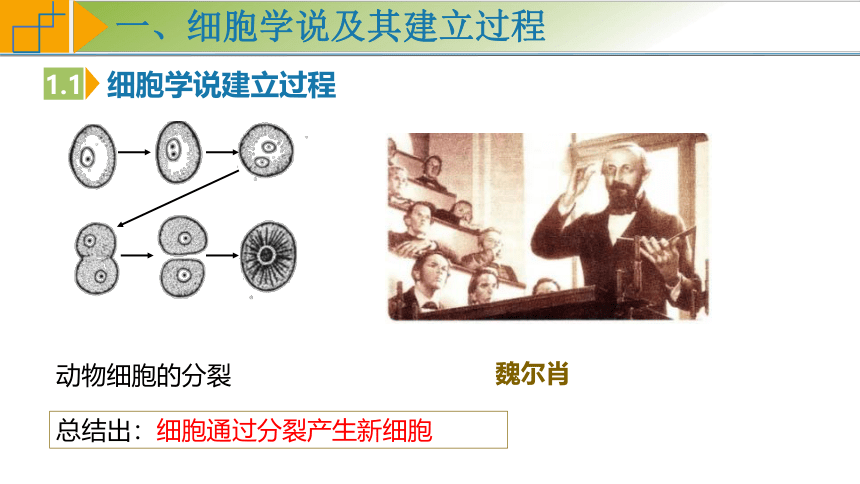 一、细胞学说及其建立过程

1.1 细胞学说建立过程

动物细胞的分裂

魏尔肖

总结出：细胞通过分裂产生新细胞